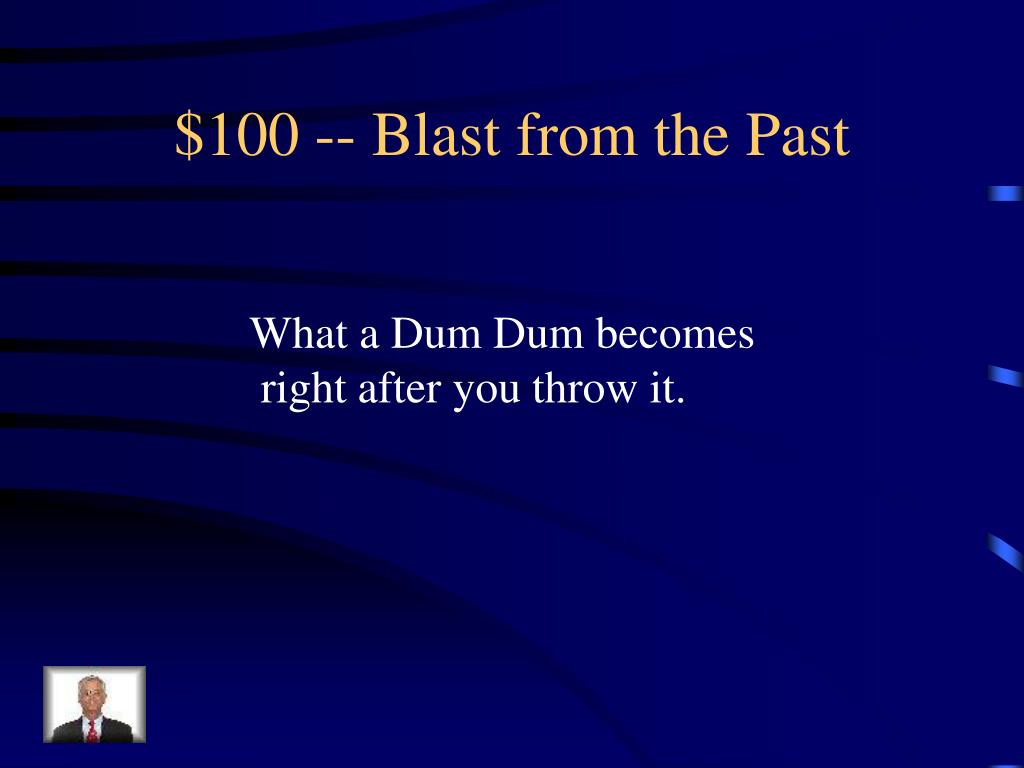 \$100 -- Blast from the Past

What a Dum Dum becomes right after you throw it.